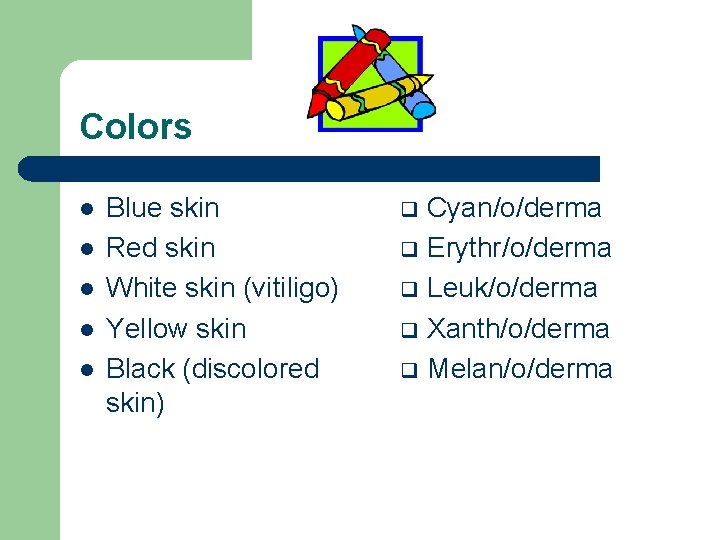 Colors

- Blue skin
- Red skin
- White skin (vitiligo)
- Yellow skin
- Black (discolored skin)

- Cyan/o/derma
- Erythr/o/derma
- Leuk/o/derma
- Xanth/o/derma
- Melan/o/derma